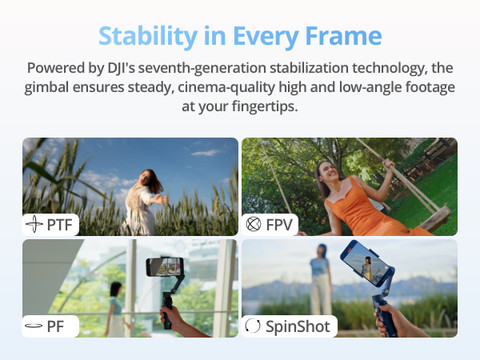 Stability in Every Frame

Powered by DJI's seventh-generation stabilization technology, the gimbal ensures steady, cinema-quality high and low-angle footage at your fingertips.

PTF

FPV

PF

SpinShot